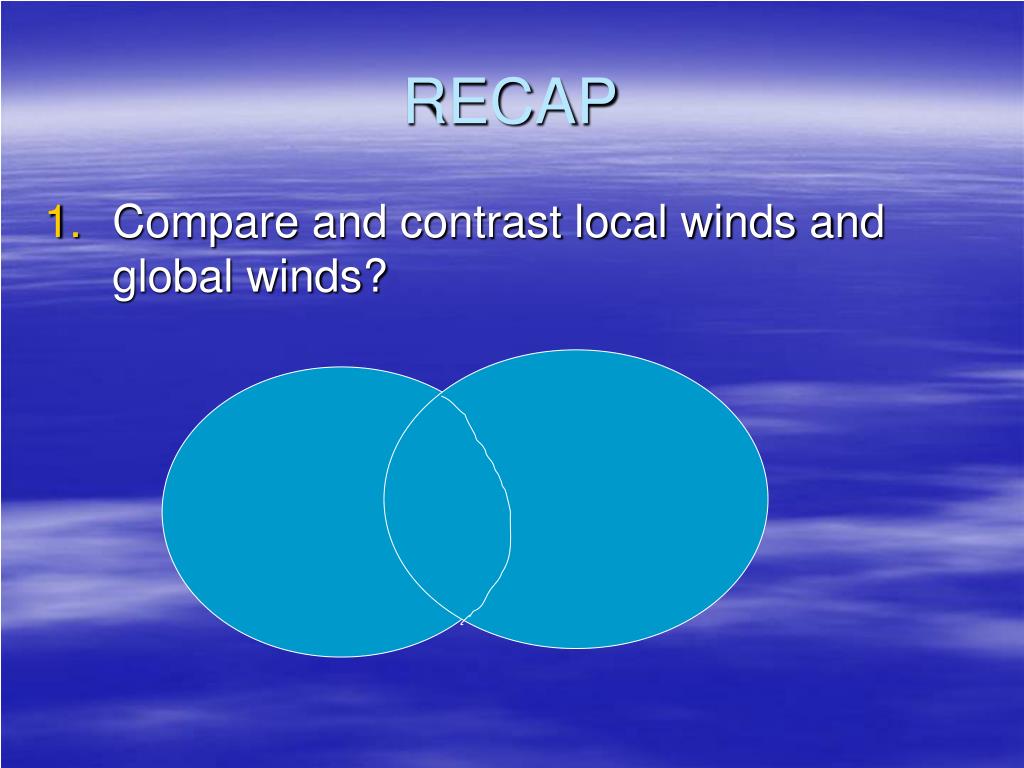 RECAP

1. Compare and contrast local winds and global winds?